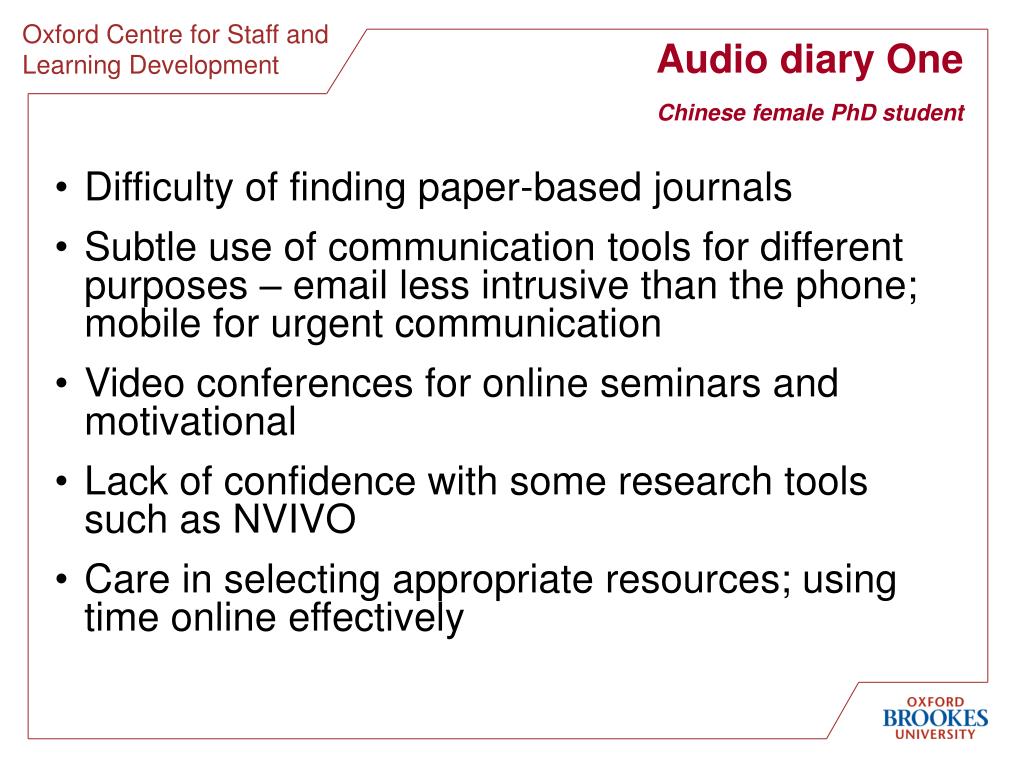 Oxford Centre for Staff and Learning Development

Audio diary One

Chinese female PhD student

• Difficulty of finding paper-based journals
• Subtle use of communication tools for different purposes – email less intrusive than the phone; mobile for urgent communication
• Video conferences for online seminars and motivational
• Lack of confidence with some research tools such as NVIVO
• Care in selecting appropriate resources; using time online effectively

OXFORD BROOKES UNIVERSITY